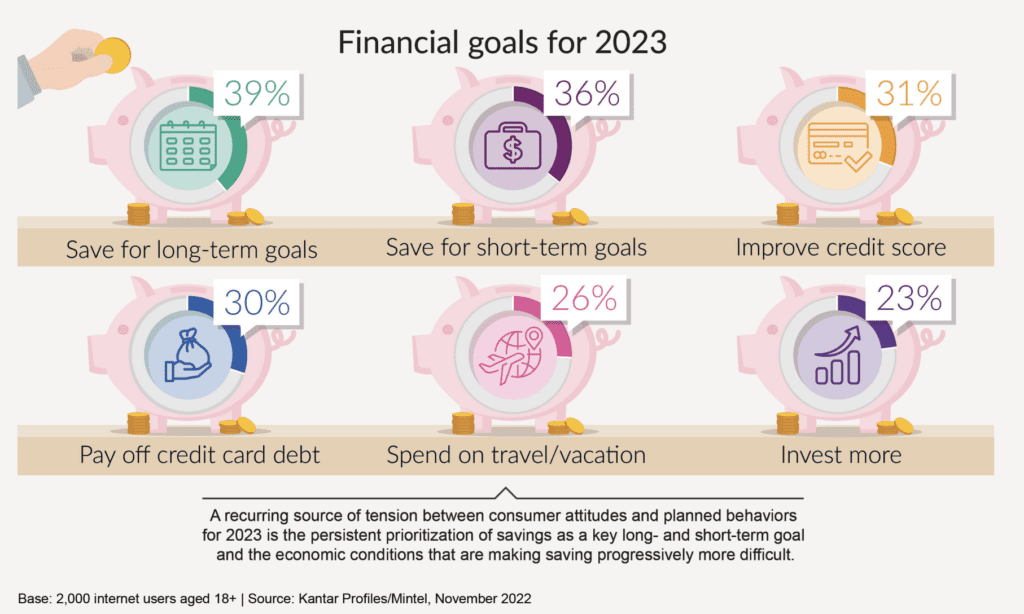 Financial goals for 2023

39%
Save for long-term goals

36%
Save for short-term goals

31%
Improve credit score

30%
Pay off credit card debt

26%
Spend on travel/vacation

23%
Invest more

A recurring source of tension between consumer attitudes and planned behaviors for 2023 is the persistent prioritization of savings as a key long- and short-term goal and the economic conditions that are making saving progressively more difficult.

Base: 2,000 internet users aged 18+ | Source: Kantar Profiles/Mintel, November 2022